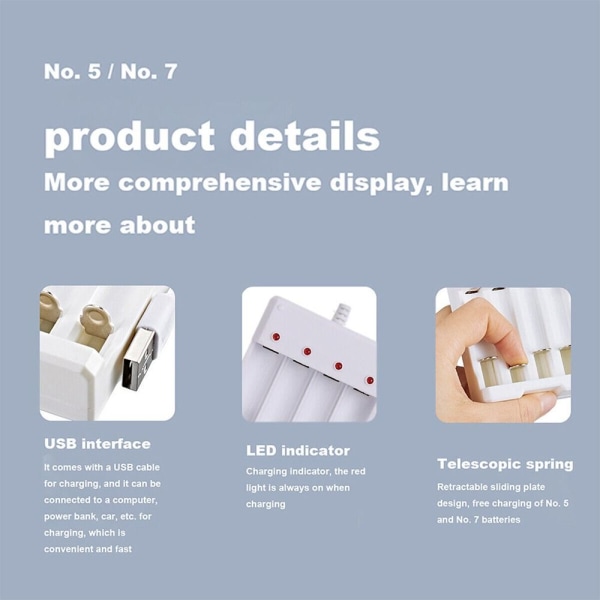 No. 5 / No. 7

product details

More comprehensive display, learn more about

USB interface

It comes with a USB cable for charging, and it can be connected to a computer, power bank, car, etc. for charging, which is convenient and fast

LED indicator

Charging indicator, the red light is always on when charging

Telescopic spring

Retractable sliding plate design, free charging of No. 5 and No. 7 batteries